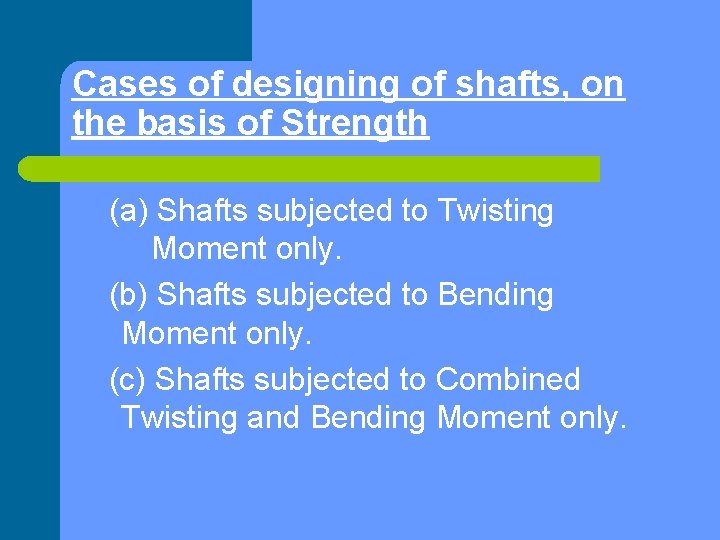 Cases of designing of shafts, on the basis of Strength

(a) Shafts subjected to Twisting Moment only.

(b) Shafts subjected to Bending Moment only.

(c) Shafts subjected to Combined Twisting and Bending Moment only.